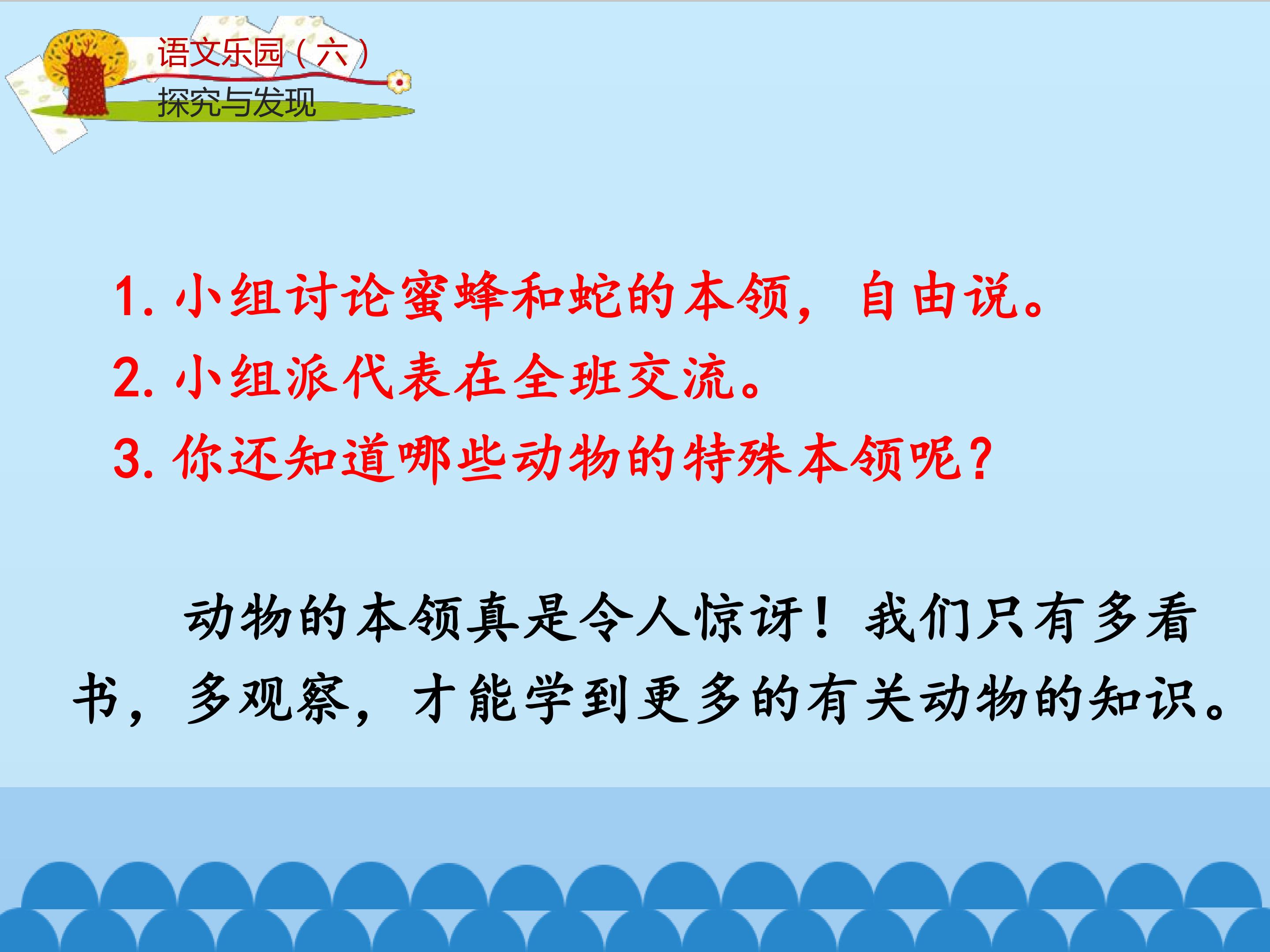 语文乐园（六）
探究与发现

1. 小组讨论蜜蜂和蛇的本领，自由说。
2. 小组派代表在全班交流。
3. 你还知道哪些动物的特殊本领呢？

动物的本领真是令人惊讶！我们只有多看书，多观察，才能学到更多的有关动物的知识。